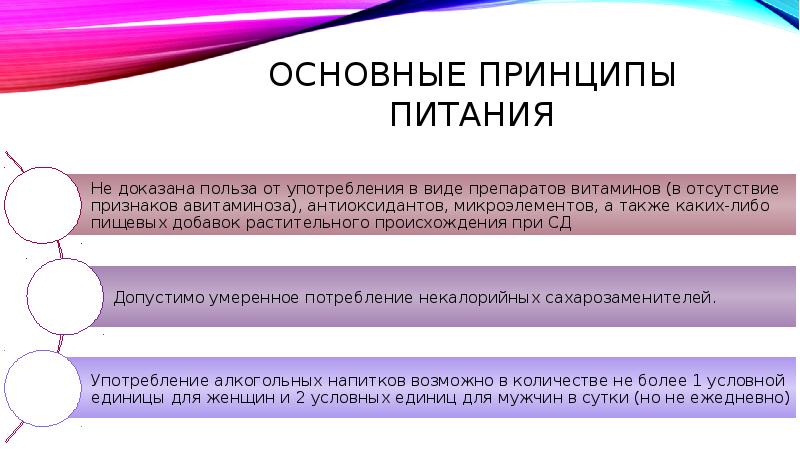 ОСНОВНЫЕ ПРИНЦИПЫ ПИТАНИЯ

Не доказана польза от употребления в виде препаратов витаминов (в отсутствие признаков авитаминоза), антиоксидантов, микроэлементов, а также каких-либо пищевых добавок растительного происхождения при СД

Допустимо умеренное потребление некалорийных сахарозаменителей.

Употребление алкогольных напитков возможно в количестве не более 1 условной единицы для женщин и 2 условных единиц для мужчин в сутки (но не ежедневно)